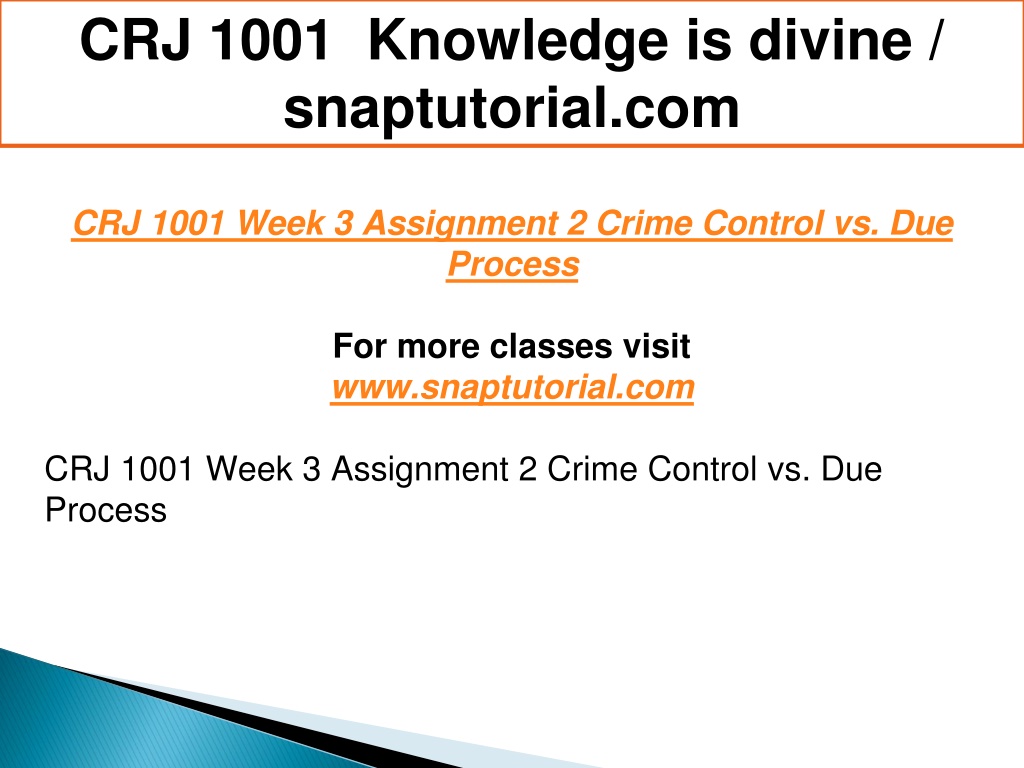 CRJ 1001 Knowledge is divine / snaptutorial.com

CRJ 1001 Week 3 Assignment 2 Crime Control vs. Due Process

For more classes visit
www.snaptutorial.com

CRJ 1001 Week 3 Assignment 2 Crime Control vs. Due Process